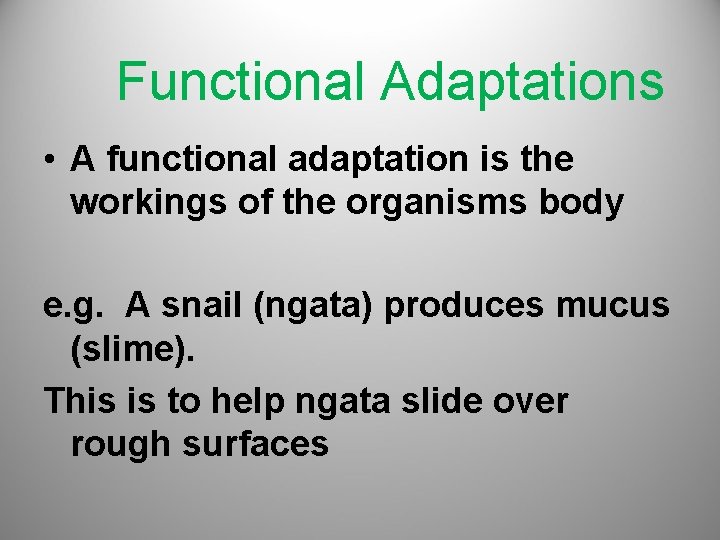 Functional Adaptations

• A functional adaptation is the workings of the organisms body

e.g. A snail (ngata) produces mucus (slime).

This is to help ngata slide over rough surfaces